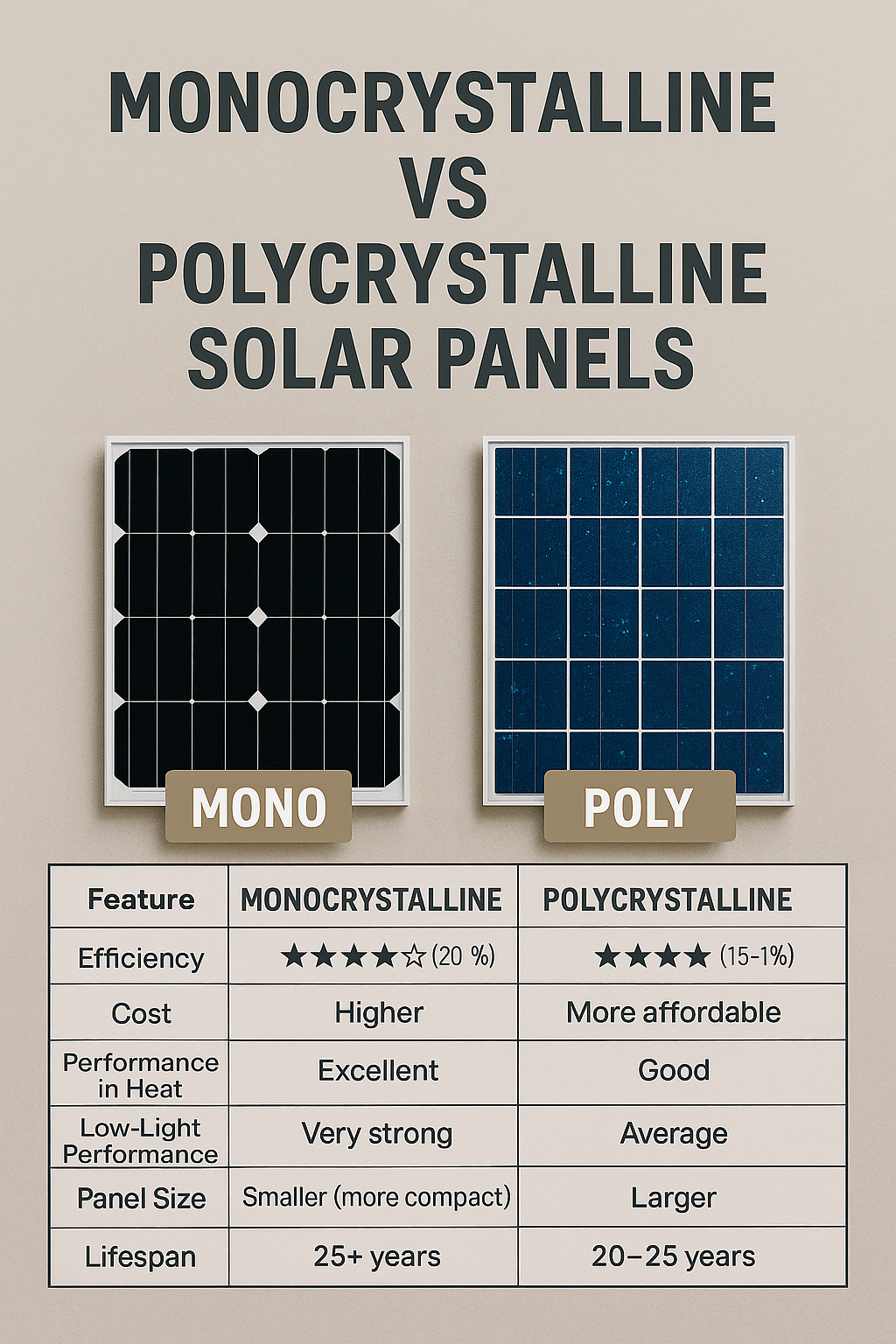 MONOCRYSTALLINE VS POLYCRYSTALLINE SOLAR PANELS

MONO

POLY

| Feature | MONOCRYSTALLINE | POLYCRYSTALLINE |
|---|---|---|
| Efficiency | ★★★★☆ (20 %) | ★★★★ (15-1%) |
| Cost | Higher | More affordable |
| Performance in Heat | Excellent | Good |
| Low-Light Performance | Very strong | Average |
| Panel Size | Smaller (more compact) | Larger |
| Lifespan | 25+ years | 20–25 years |